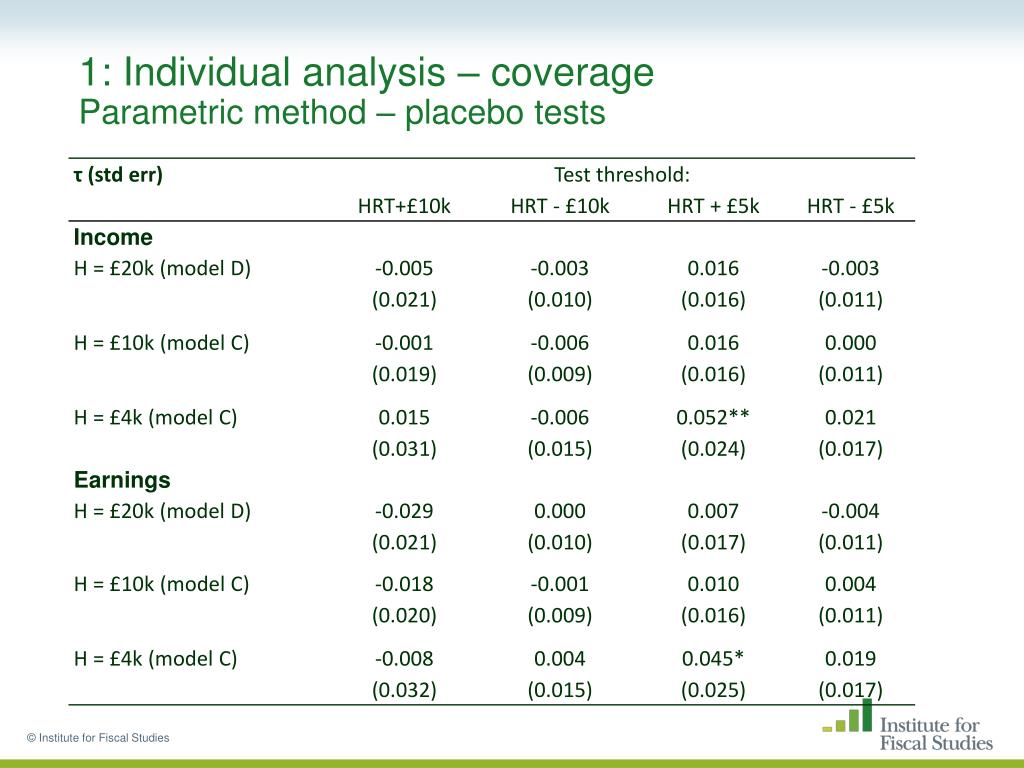 1: Individual analysis – coverage
Parametric method – placebo tests

| τ (std err) | Test threshold: | | | |
|---|---|---|---|---|
| | HRT+£10k | HRT - £10k | HRT + £5k | HRT - £5k |
| **Income** | | | | |
| H = £20k (model D) | -0.005 | -0.003 | 0.016 | -0.003 |
| | (0.021) | (0.010) | (0.016) | (0.011) |
| H = £10k (model C) | -0.001 | -0.006 | 0.016 | 0.000 |
| | (0.019) | (0.009) | (0.016) | (0.011) |
| H = £4k (model C) | 0.015 | -0.006 | 0.052** | 0.021 |
| | (0.031) | (0.015) | (0.024) | (0.017) |
| **Earnings** | | | | |
| H = £20k (model D) | -0.029 | 0.000 | 0.007 | -0.004 |
| | (0.021) | (0.010) | (0.017) | (0.011) |
| H = £10k (model C) | -0.018 | -0.001 | 0.010 | 0.004 |
| | (0.020) | (0.009) | (0.016) | (0.011) |
| H = £4k (model C) | -0.008 | 0.004 | 0.045* | 0.019 |
| | (0.032) | (0.015) | (0.025) | (0.017) |

© Institute for Fiscal Studies

Institute for Fiscal Studies